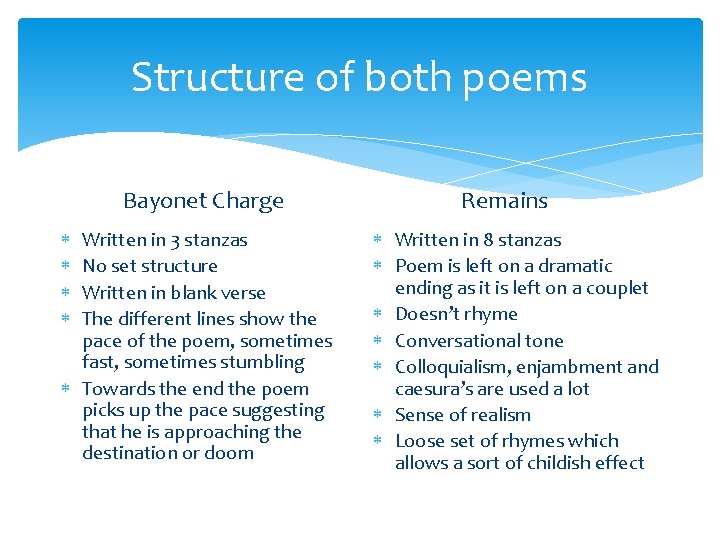 Structure of both poems

Bayonet Charge

* Written in 3 stanzas
* No set structure
* Written in blank verse
* The different lines show the pace of the poem, sometimes fast, sometimes stumbling
* Towards the end the poem picks up the pace suggesting that he is approaching the destination or doom

Remains

* Written in 8 stanzas
* Poem is left on a dramatic ending as it is left on a couplet
* Doesn't rhyme
* Conversational tone
* Colloquialism, enjambment and caesura's are used a lot
* Sense of realism
* Loose set of rhymes which allows a sort of childish effect